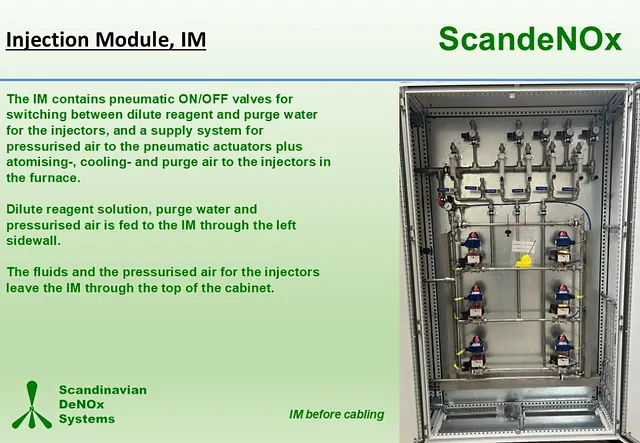 Injection Module, IM

ScandeNOx

The IM contains pneumatic ON/OFF valves for switching between dilute reagent and purge water for the injectors, and a supply system for pressurised air to the pneumatic actuators plus atomising-, cooling- and purge air to the injectors in the furnace.

Dilute reagent solution, purge water and pressurised air is fed to the IM through the left sidewall.

The fluids and the pressurised air for the injectors leave the IM through the top of the cabinet.

Scandinavian DeNOx Systems

IM before cabling